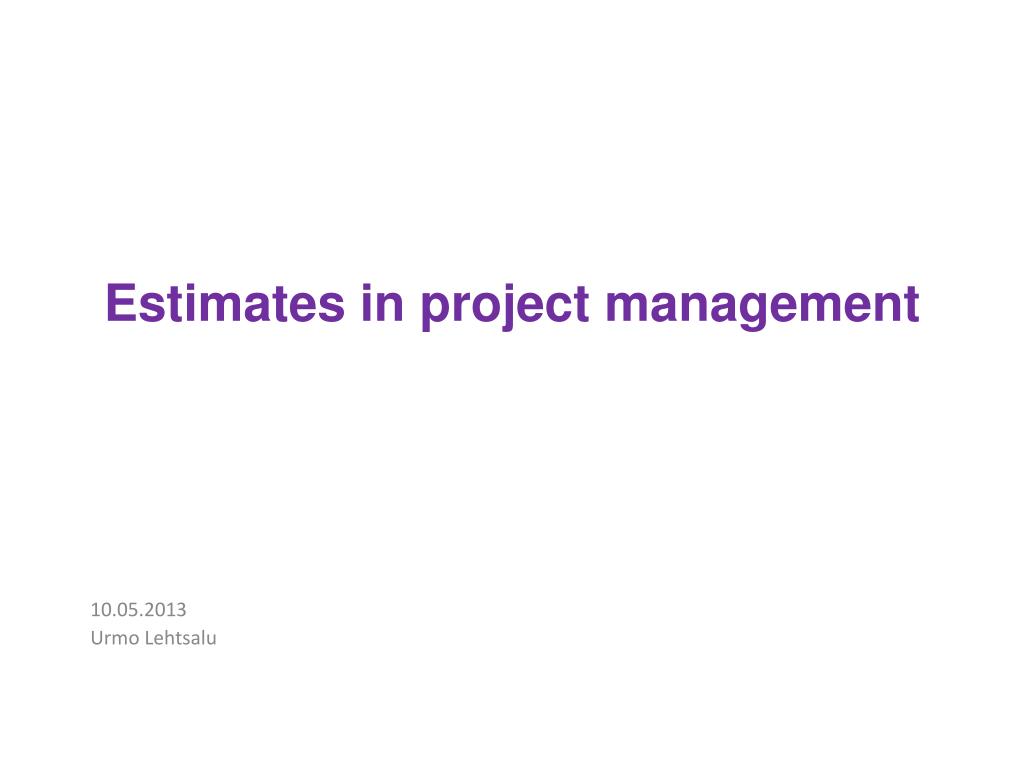 Estimates in project management

10.05.2013
Urmo Lehtsalu